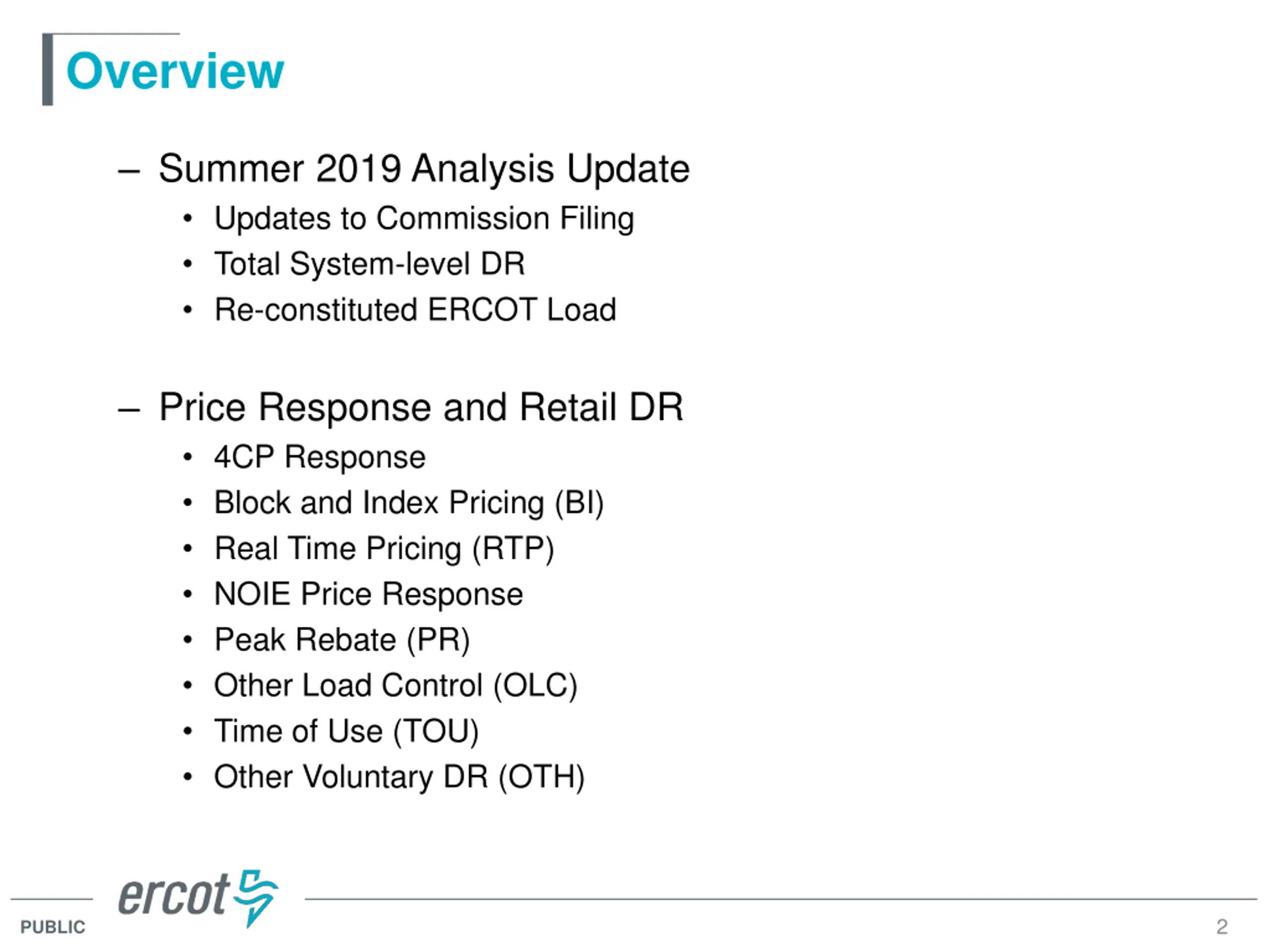 Overview

– Summer 2019 Analysis Update
• Updates to Commission Filing
• Total System-level DR
• Re-constituted ERCOT Load

– Price Response and Retail DR
• 4CP Response
• Block and Index Pricing (BI)
• Real Time Pricing (RTP)
• NOIE Price Response
• Peak Rebate (PR)
• Other Load Control (OLC)
• Time of Use (TOU)
• Other Voluntary DR (OTH)

ercot

PUBLIC

2